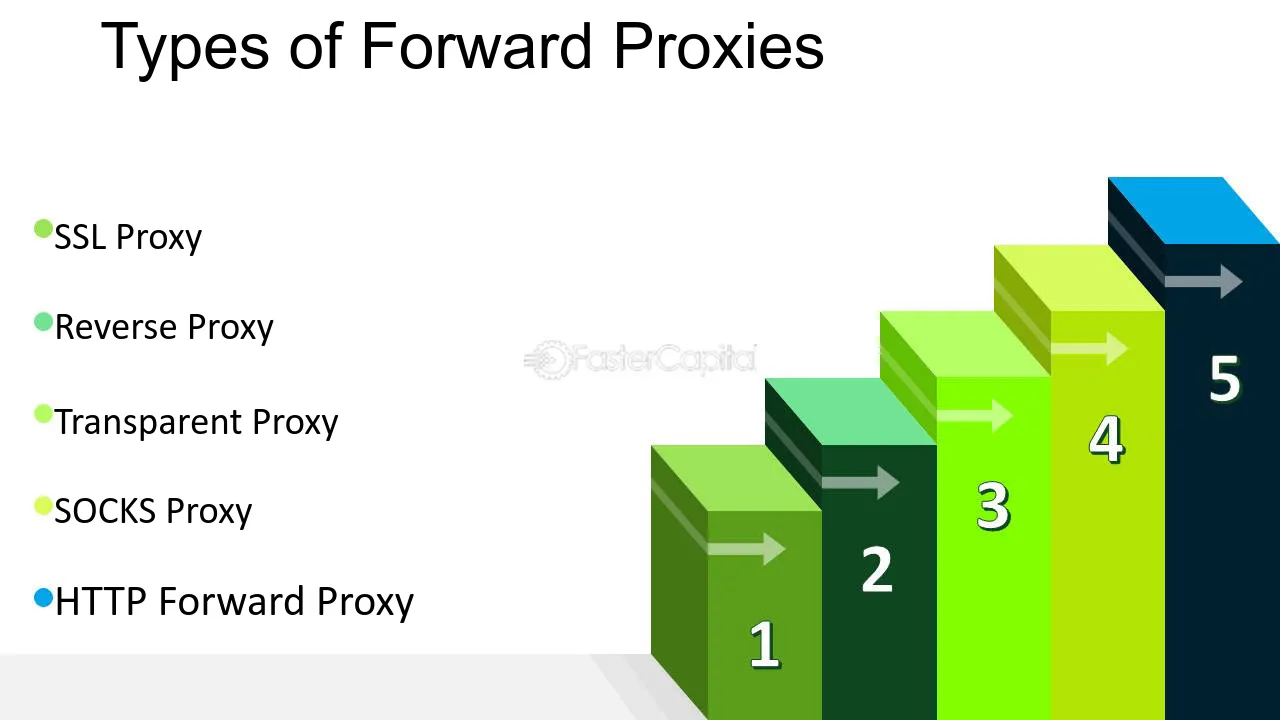 Types of Forward Proxies

• SSL Proxy

• Reverse Proxy

• Transparent Proxy

• SOCKS Proxy

• HTTP Forward Proxy

1

2

3

4

5

FasterCapital